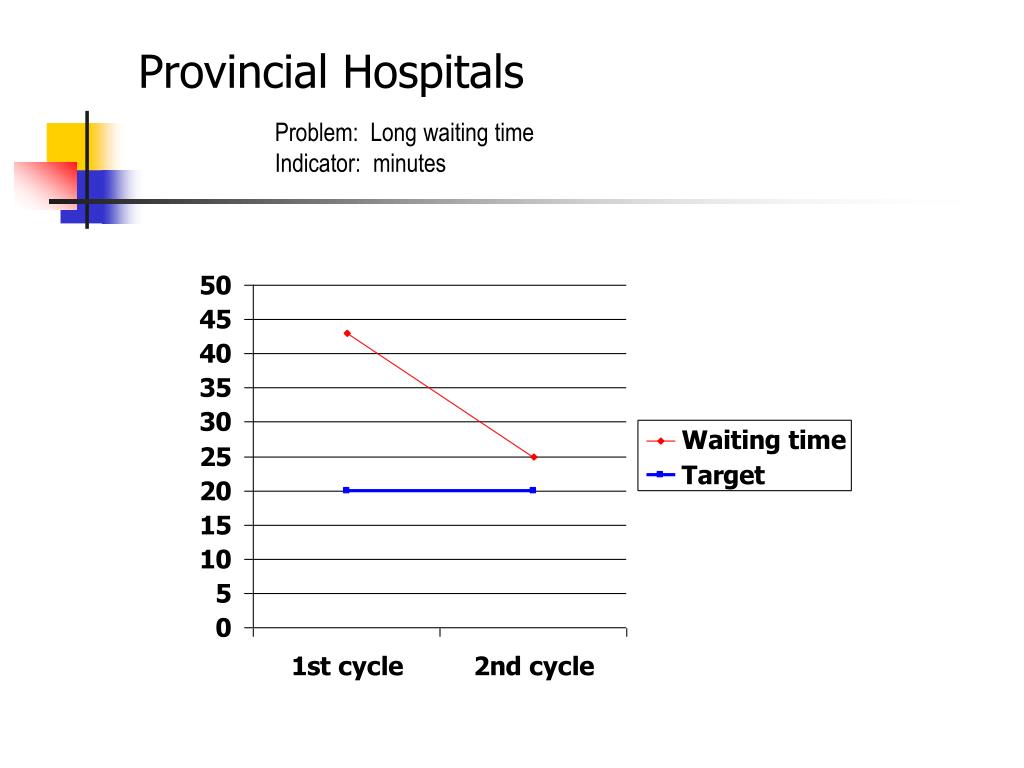 Provincial Hospitals

Problem: Long waiting time
Indicator: minutes

50
45
40
35
30
25
20
15
10
5
0

1st cycle
2nd cycle

Waiting time
Target